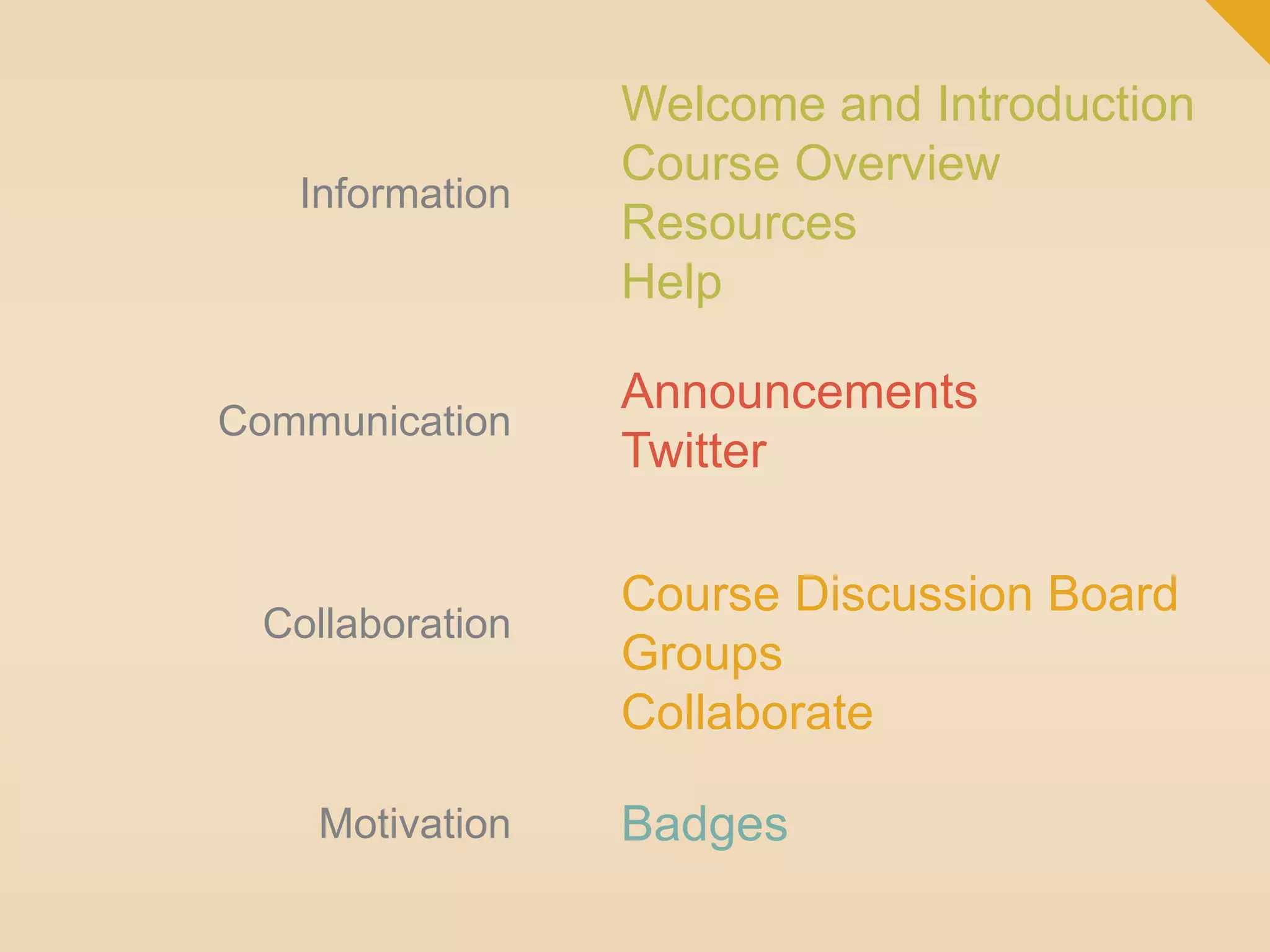 Information
Welcome and Introduction
Course Overview
Resources
Help

Communication
Announcements
Twitter

Collaboration
Course Discussion Board
Groups
Collaborate

Motivation
Badges